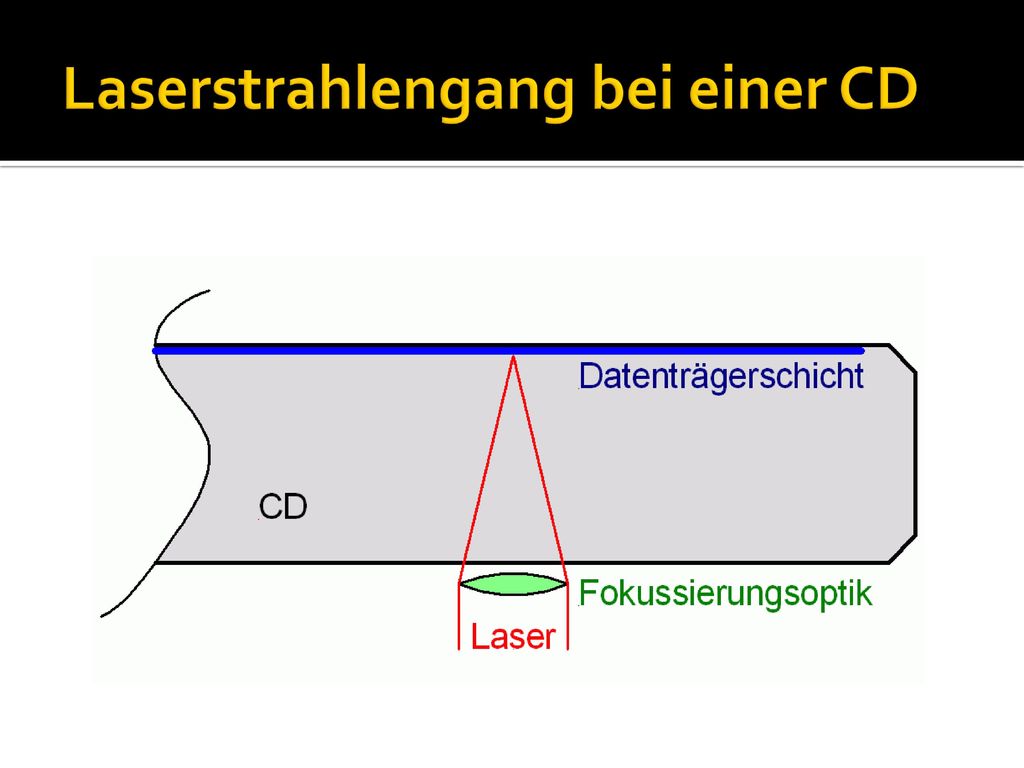 Laserstrahlengang bei einer CD

Datenträgerschicht

CD

Fokussierungsoptik

Laser